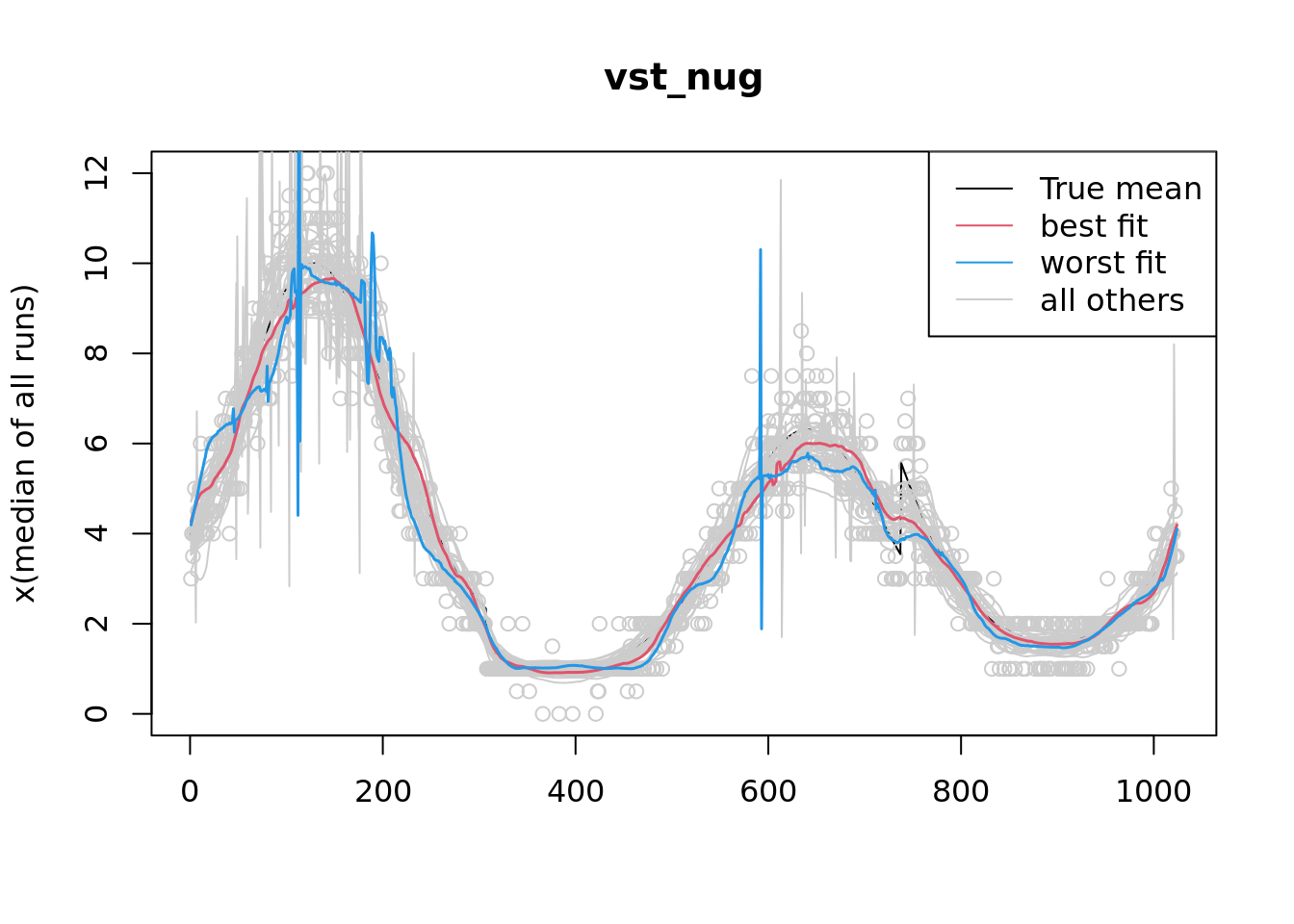 vst_nug

True mean
best fit
worst fit
all others

x(median of all runs)

0
2
4
6
8
10
12

0
200
400
600
800
1000